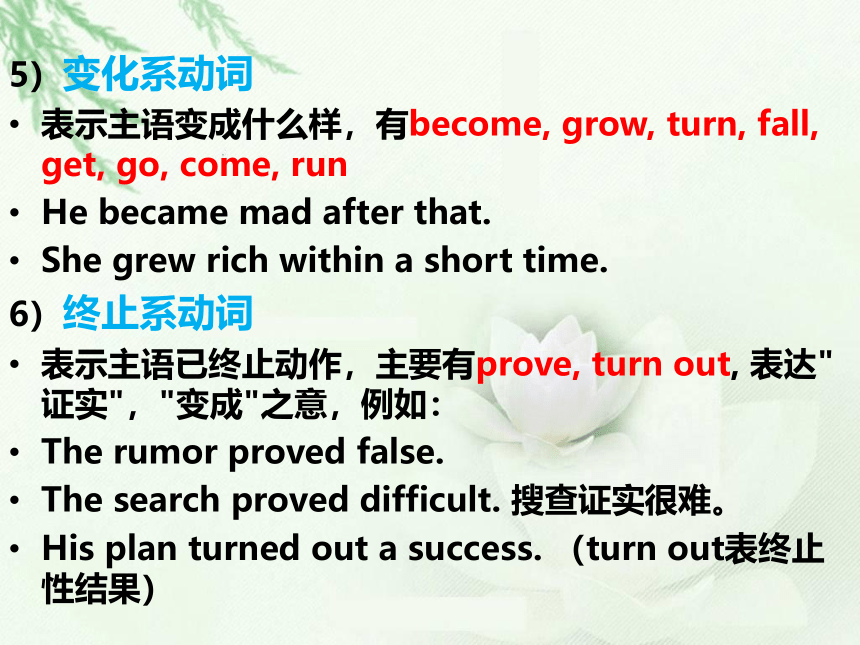 5）变化系动词

• 表示主语变成什么样，有become, grow, turn, fall, get, go, come, run

• He became mad after that.

• She grew rich within a short time.

6）终止系动词

• 表示主语已终止动作，主要有prove, turn out, 表达"证实"，"变成"之意，例如：

• The rumor proved false.

• The search proved difficult. 搜查证实很难。

• His plan turned out a success. （turn out表终止性结果）